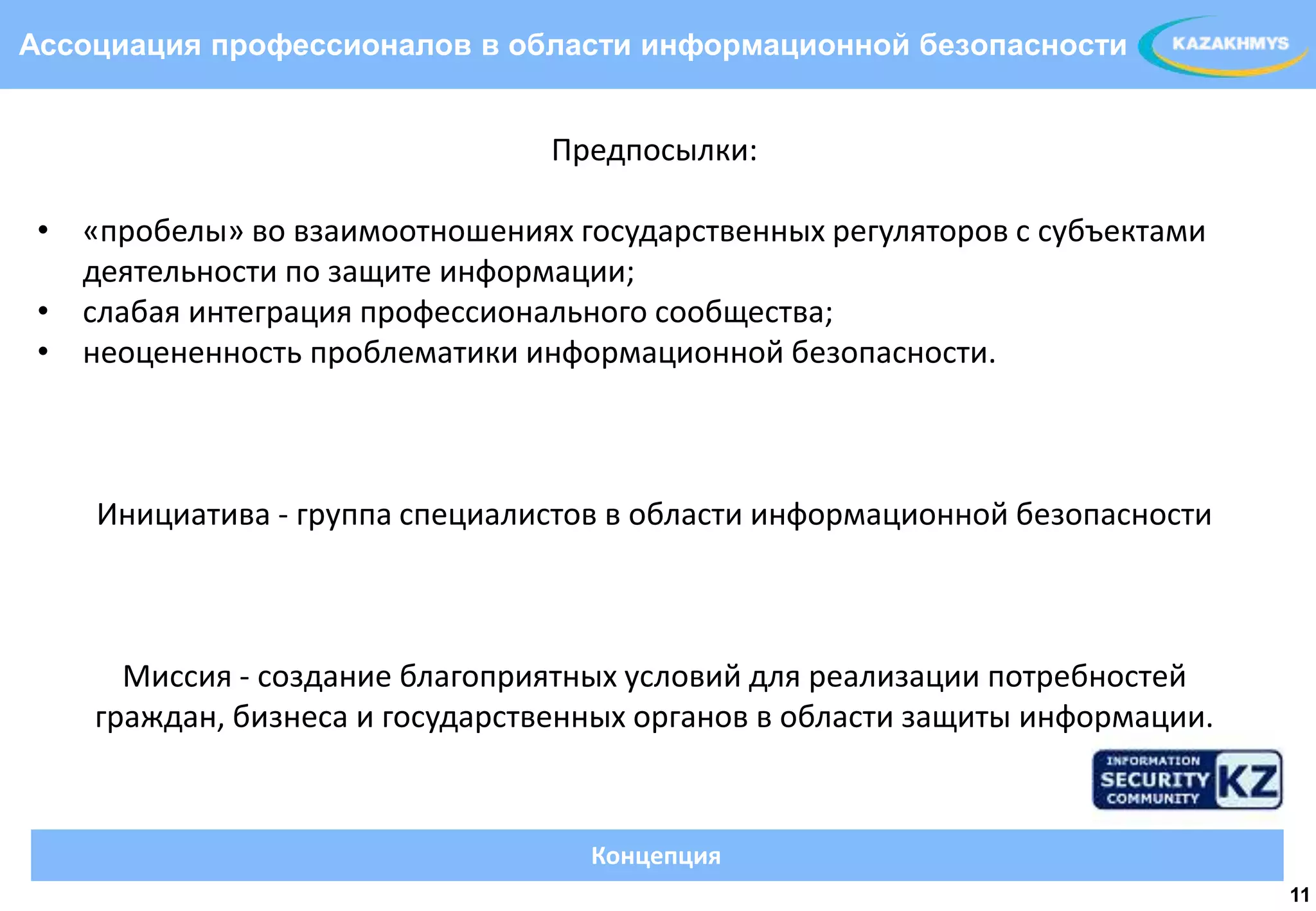 Ассоциация профессионалов в области информационной безопасности KAZAKHMYS

Предпосылки:

• «пробелы» во взаимоотношениях государственных регуляторов с субъектами деятельности по защите информации;
• слабая интеграция профессионального сообщества;
• неоцененность проблематики информационной безопасности.

Инициатива - группа специалистов в области информационной безопасности

Миссия - создание благоприятных условий для реализации потребностей граждан, бизнеса и государственных органов в области защиты информации.

INFORMATION SECURITY COMMUNITY KZ

Концепция

11